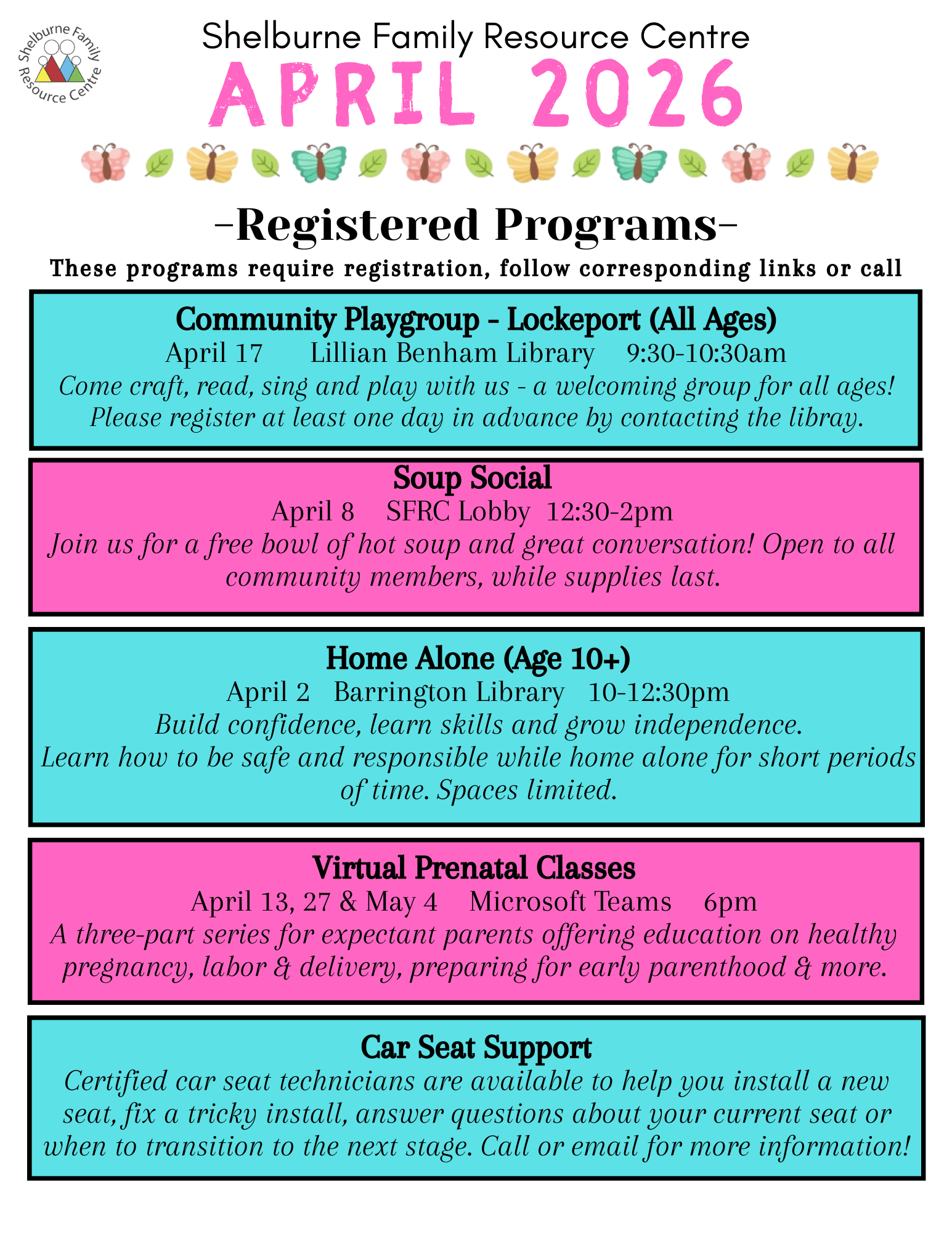 Shelburne Family Resource Centre

Shelburne Family Resource Centre

APRIL 2026

-Registered Programs-

These programs require registration, follow corresponding links or call

Community Playgroup - Lockeport (All Ages)
April 17 Lillian Benham Library 9:30-10:30am
Come craft, read, sing and play with us - a welcoming group for all ages! Please register at least one day in advance by contacting the libray.

Soup Social
April 8 SFRC Lobby 12:30-2pm
Join us for a free bowl of hot soup and great conversation! Open to all community members, while supplies last.

Home Alone (Age 10+)
April 2 Barrington Library 10-12:30pm
Build confidence, learn skills and grow independence. Learn how to be safe and responsible while home alone for short periods of time. Spaces limited.

Virtual Prenatal Classes
April 13, 27 & May 4 Microsoft Teams 6pm
A three-part series for expectant parents offering education on healthy pregnancy, labor & delivery, preparing for early parenthood & more.

Car Seat Support
Certified car seat technicians are available to help you install a new seat, fix a tricky install, answer questions about your current seat or when to transition to the next stage. Call or email for more information!